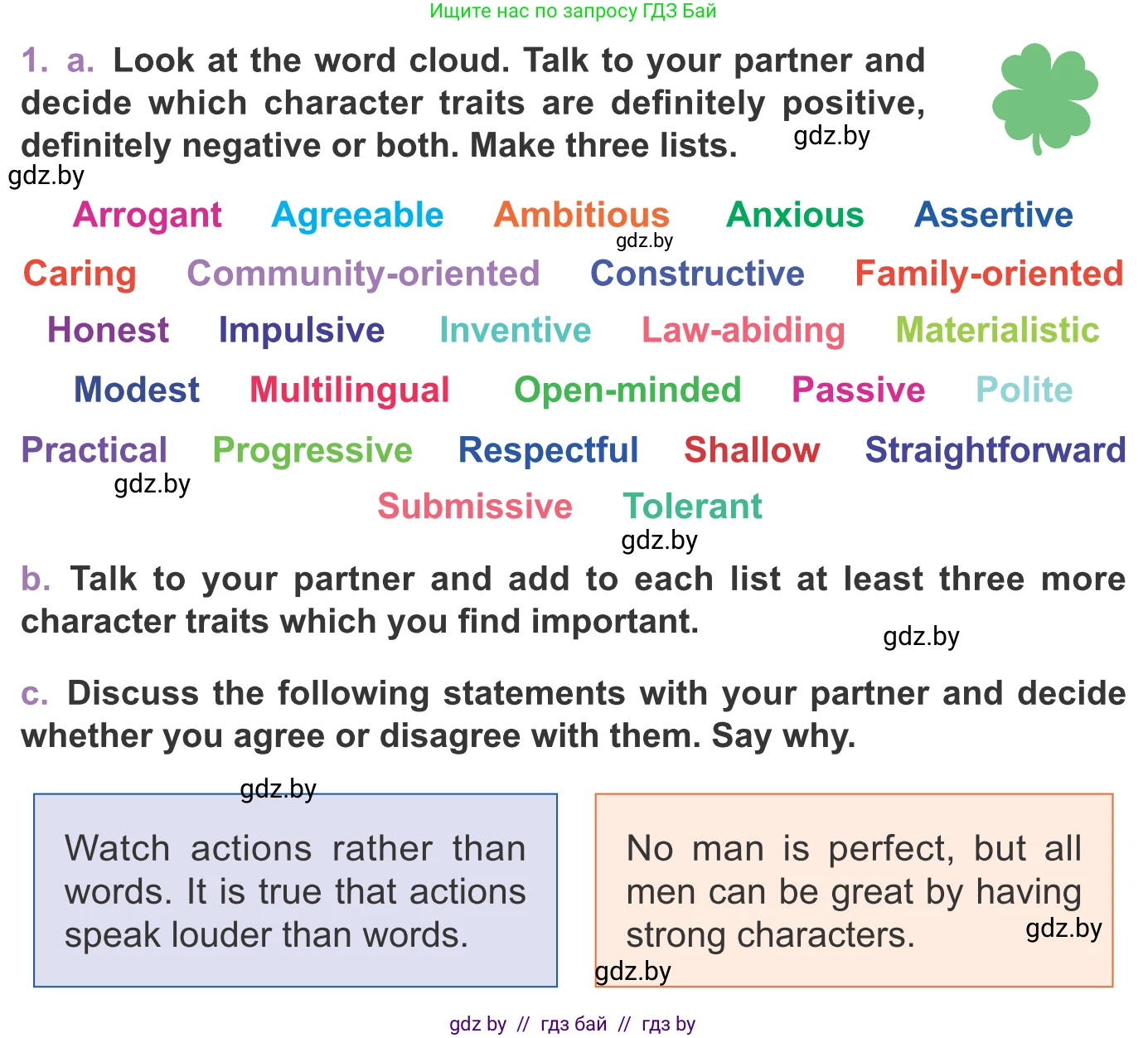 Ищите нас по запросу ГДЗ Бай

1. a. Look at the word cloud. Talk to your partner and decide which character traits are definitely positive, definitely negative or both. Make three lists. gdz.by

gdz.by

Arrogant Agreeable Ambitious Anxious Assertive

gdz.by

Caring Community-oriented Constructive Family-oriented

Honest Impulsive Inventive Law-abiding Materialistic

Modest Multilingual Open-minded Passive Polite

Practical Progressive Respectful Shallow Straightforward

gdz.by

Submissive Tolerant

gdz.by

b. Talk to your partner and add to each list at least three more character traits which you find important.

gdz.by

c. Discuss the following statements with your partner and decide whether you agree or disagree with them. Say why.

gdz.by

Watch actions rather than words. It is true that actions speak louder than words.

No man is perfect, but all men can be great by having strong characters. gdz.by

gdz.by

gdz by // гдз бай // гдз by